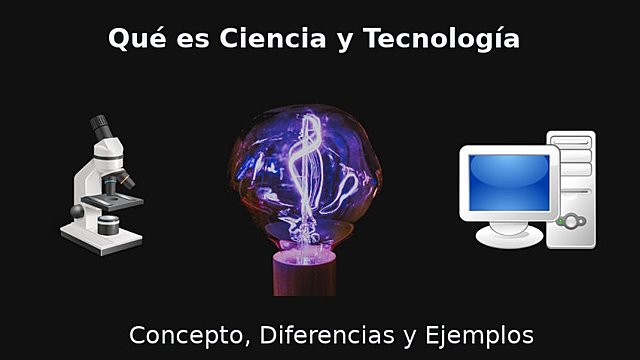 Qué es Ciencia y Tecnología

Concepto, Diferencias y Ejemplos